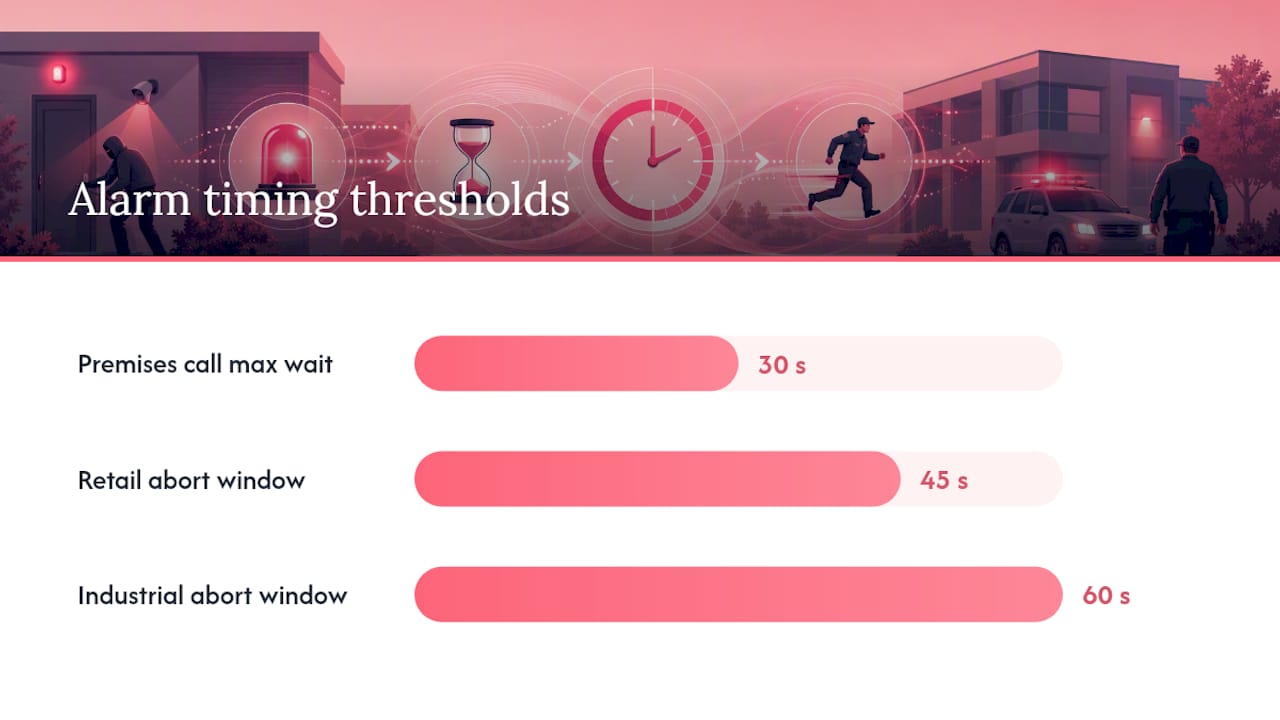 Alarm timing thresholds

Premises call max wait 30 s

Retail abort window 45 s

Industrial abort window 60 s